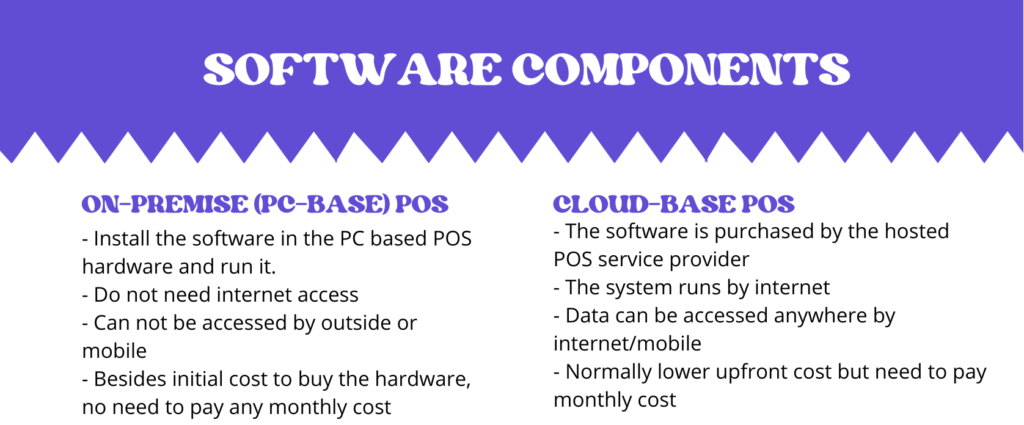 SOFTWARE COMPONENTS

ON-PREMISE (PC-BASE) POS

- Install the software in the PC based POS hardware and run it.
- Do not need internet access
- Can not be accessed by outside or mobile
- Besides initial cost to buy the hardware, no need to pay any monthly cost

CLOUD-BASE POS

- The software is purchased by the hosted POS service provider
- The system runs by internet
- Data can be accessed anywhere by internet/mobile
- Normally lower upfront cost but need to pay monthly cost